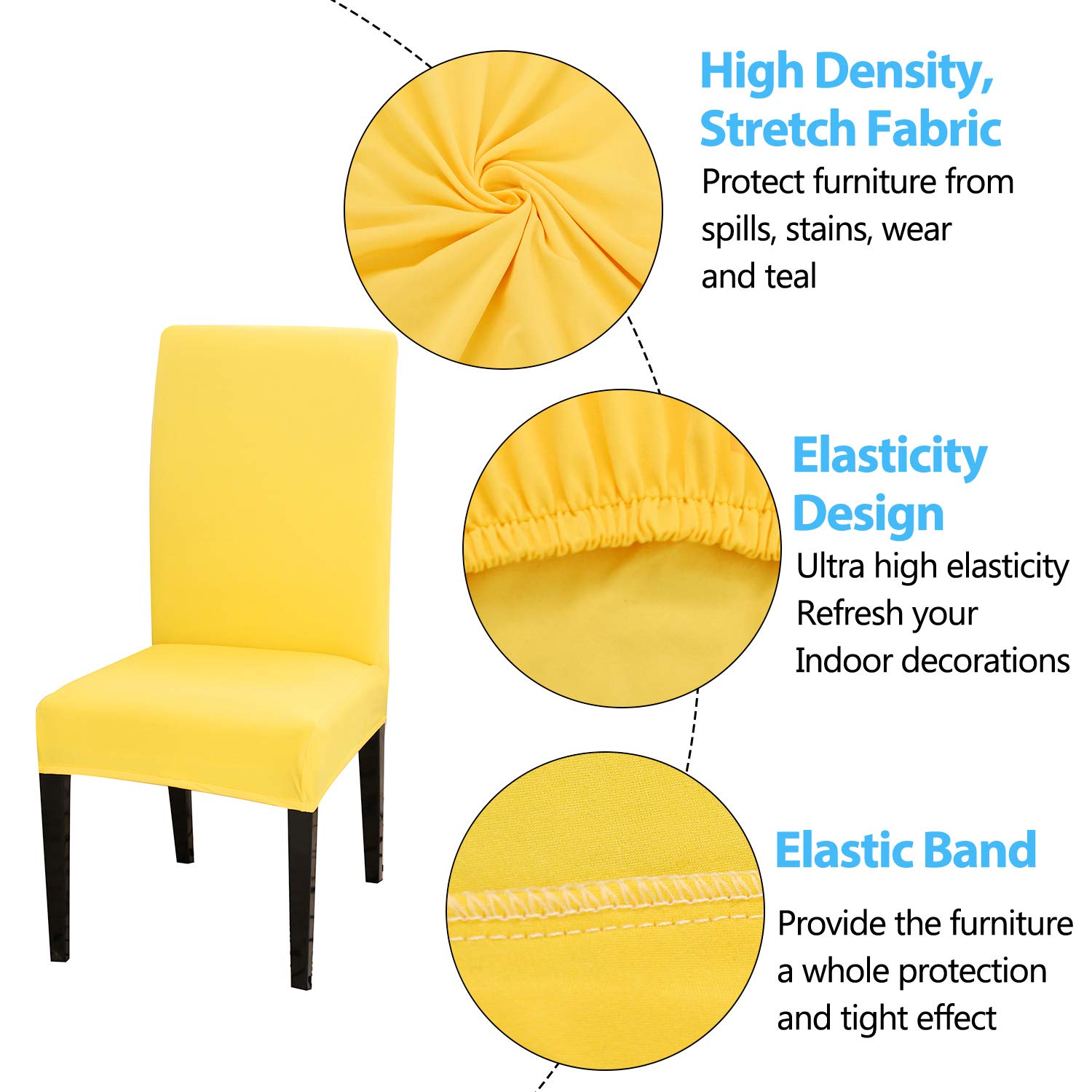 High Density, Stretch Fabric

Protect furniture from spills, stains, wear and teal

Elasticity Design

Ultra high elasticity
Refresh your
Indoor decorations

Elastic Band

Provide the furniture a whole protection and tight effect